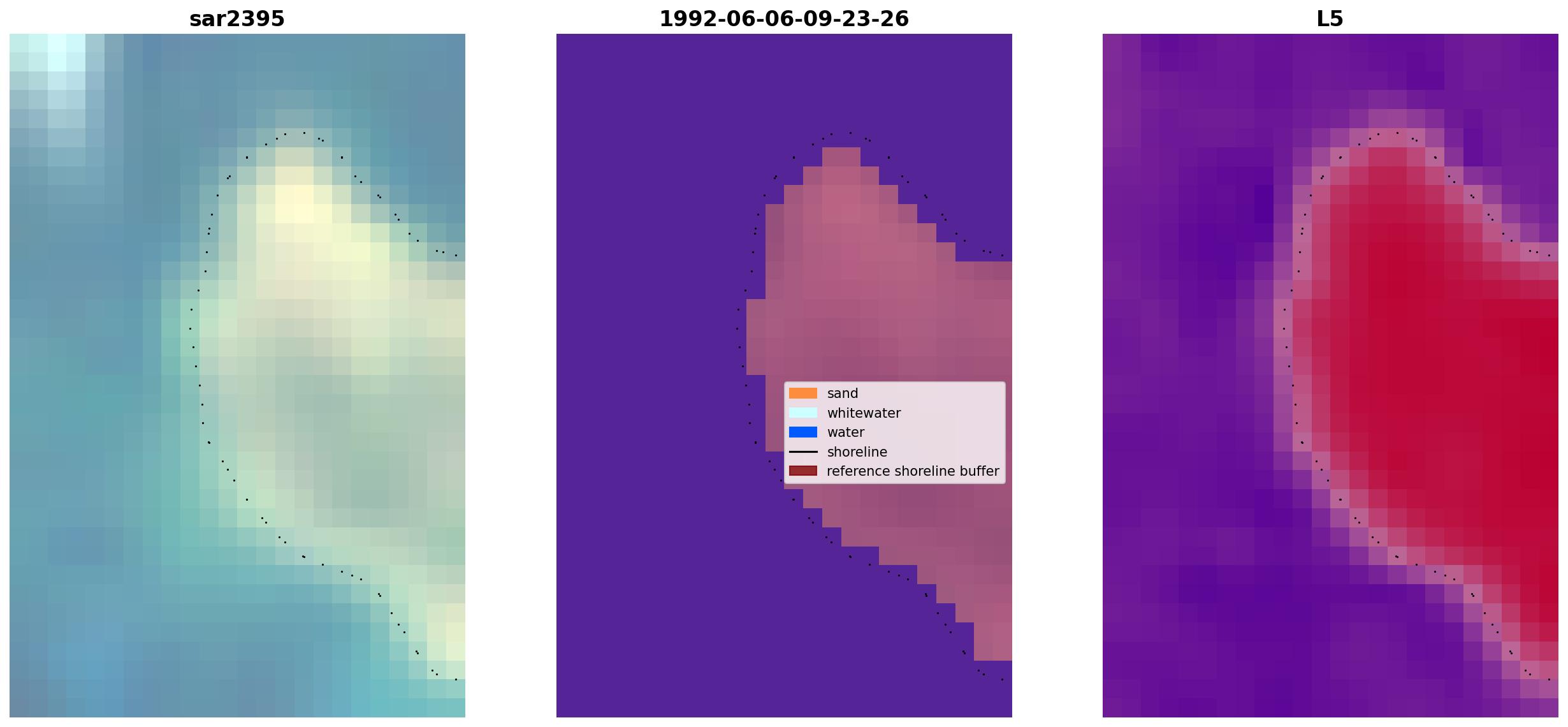 sar2395

1992-06-06-09-23-26

L5

sand
whitewater
water
shoreline
reference shoreline buffer